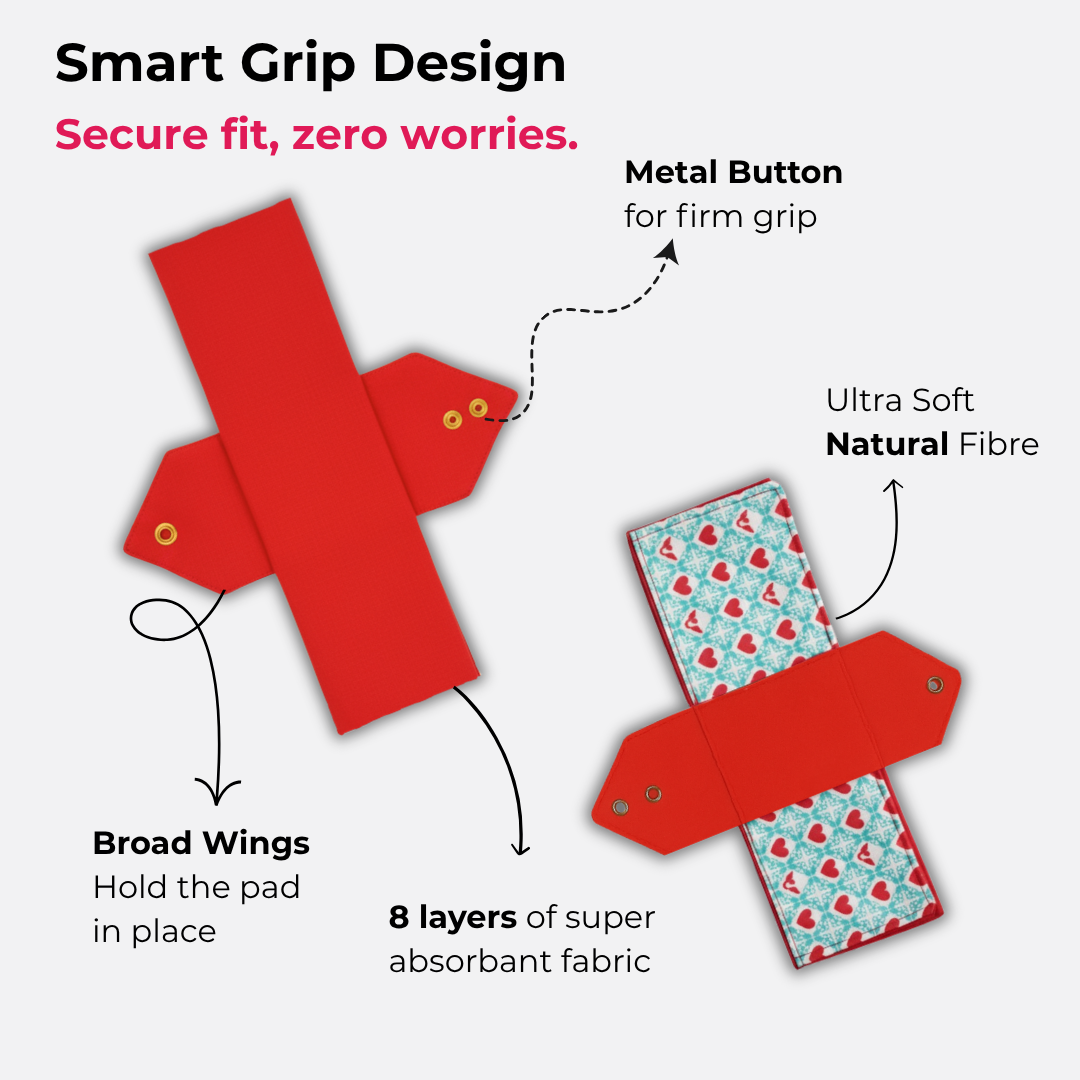 Smart Grip Design

Secure fit, zero worries.

Metal Button
for firm grip

Ultra Soft
Natural Fibre

Broad Wings
Hold the pad
in place

8 layers of super absorbant fabric